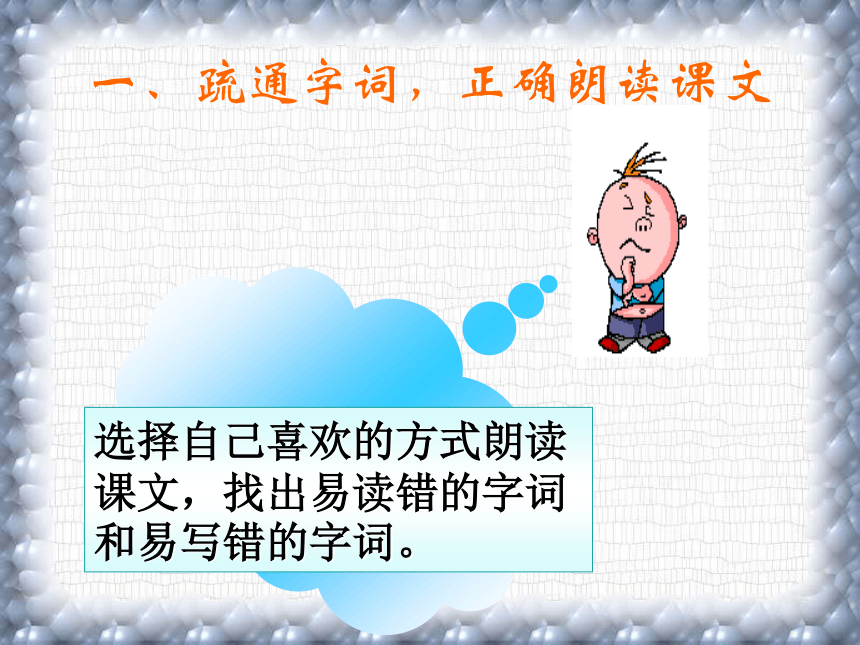 一、疏通字词，正确朗读课文

选择自己喜欢的方式朗读课文，找出易读错的字词和易写错的字词。